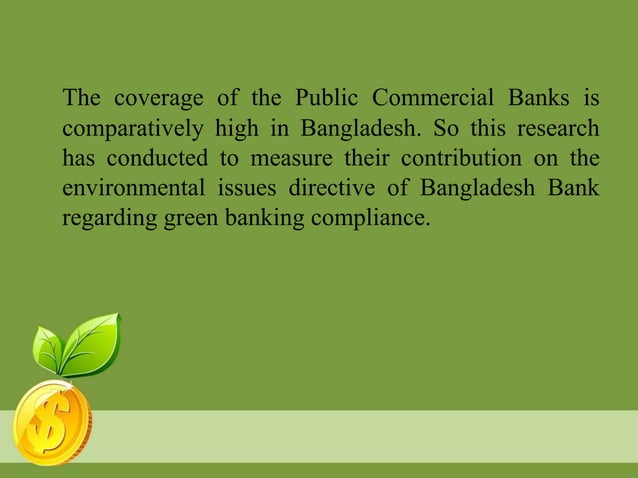 The coverage of the Public Commercial Banks is comparatively high in Bangladesh. So this research has conducted to measure their contribution on the environmental issues directive of Bangladesh Bank regarding green banking compliance.

$